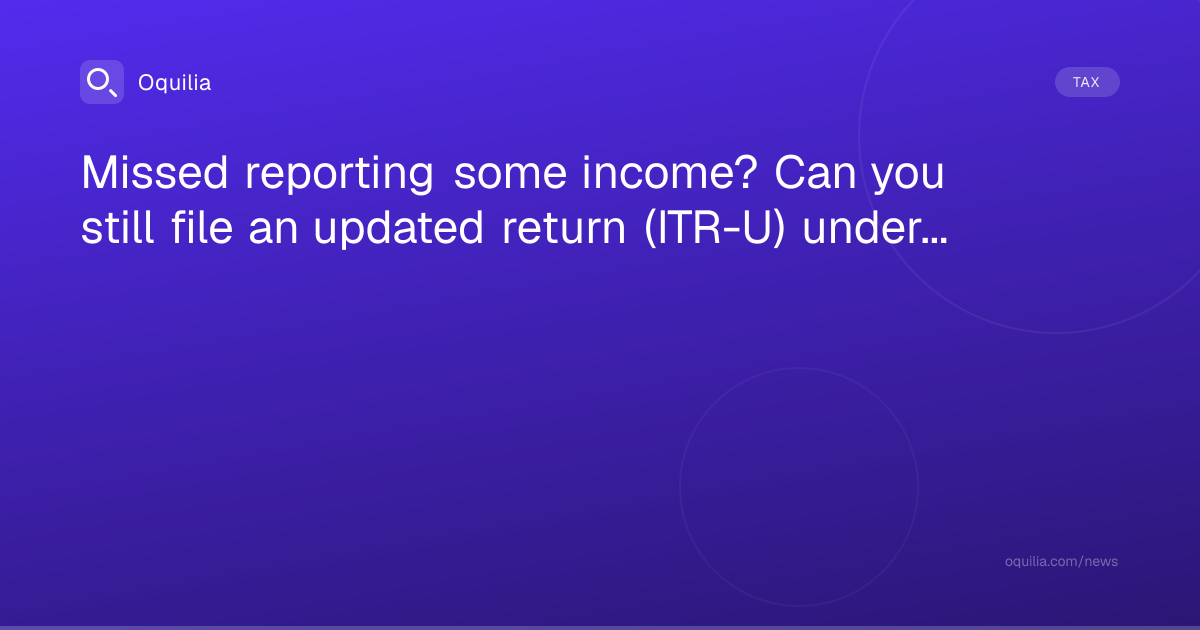 Oquilia

TAX

Missed reporting some income? Can you still file an updated return (ITR-U) under…

oquilia.com/news